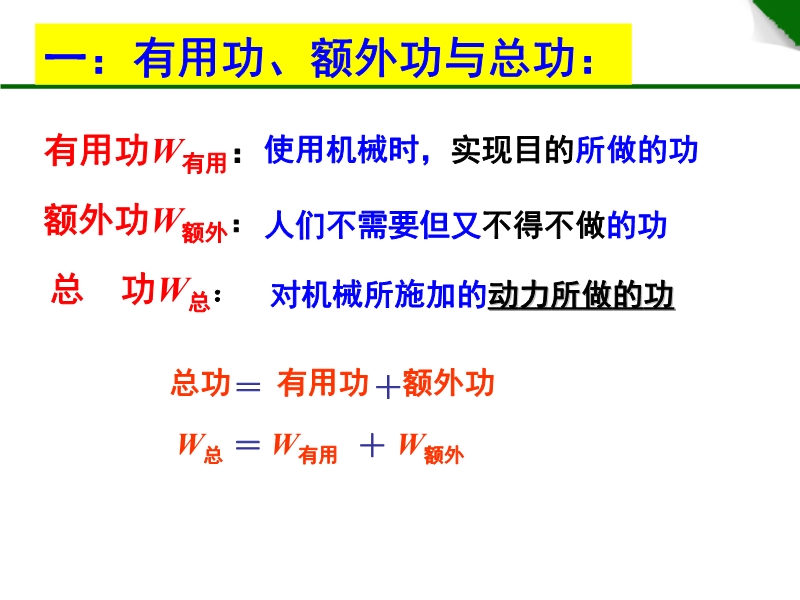 一：有用功、额外功与总功：

有用功$W_{有用}$：使用机械时，实现目的所做的功

额外功$W_{额外}$：人们不需要但又不得不做的功

总　功$W_{总}$：对机械所施加的动力所做的功

总功＝有用功＋额外功

$W_{总} = W_{有用} + W_{额外}$